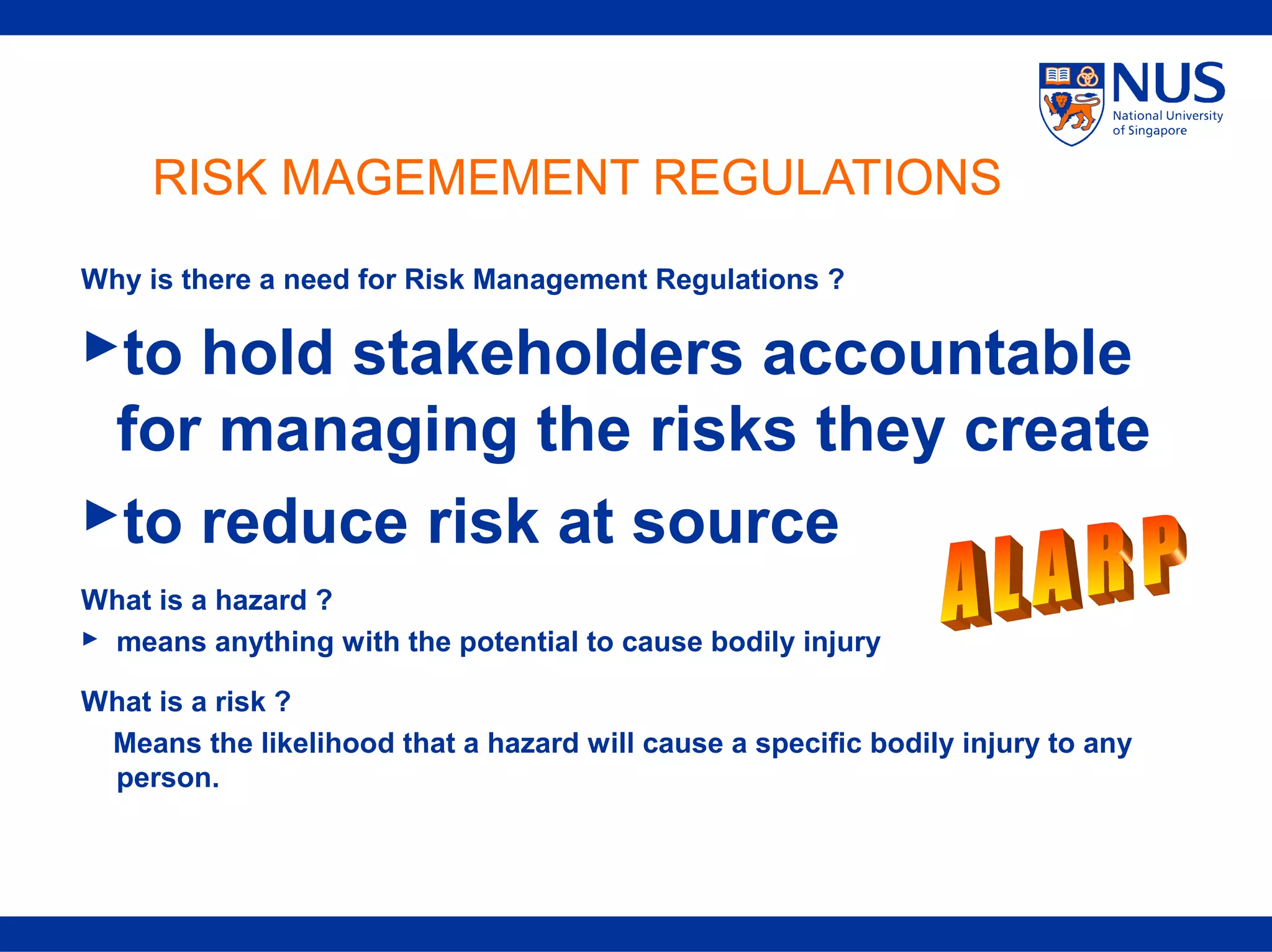 NUS
National University of Singapore

RISK MAGEMEMENT REGULATIONS

Why is there a need for Risk Management Regulations ?

►to hold stakeholders accountable for managing the risks they create

►to reduce risk at source

ALARP

What is a hazard ?

► means anything with the potential to cause bodily injury

What is a risk ?

Means the likelihood that a hazard will cause a specific bodily injury to any person.